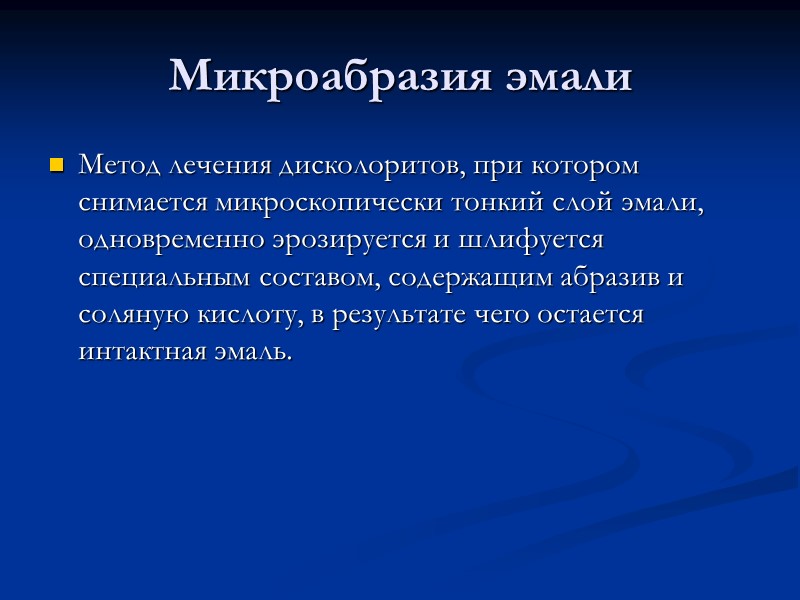 Микроабразия эмали

Метод лечения дисколоритов, при котором снимается микроскопически тонкий слой эмали, одновременно эрозируется и шлифуется специальным составом, содержащим абразив и соляную кислоту, в результате чего остается интактная эмаль.